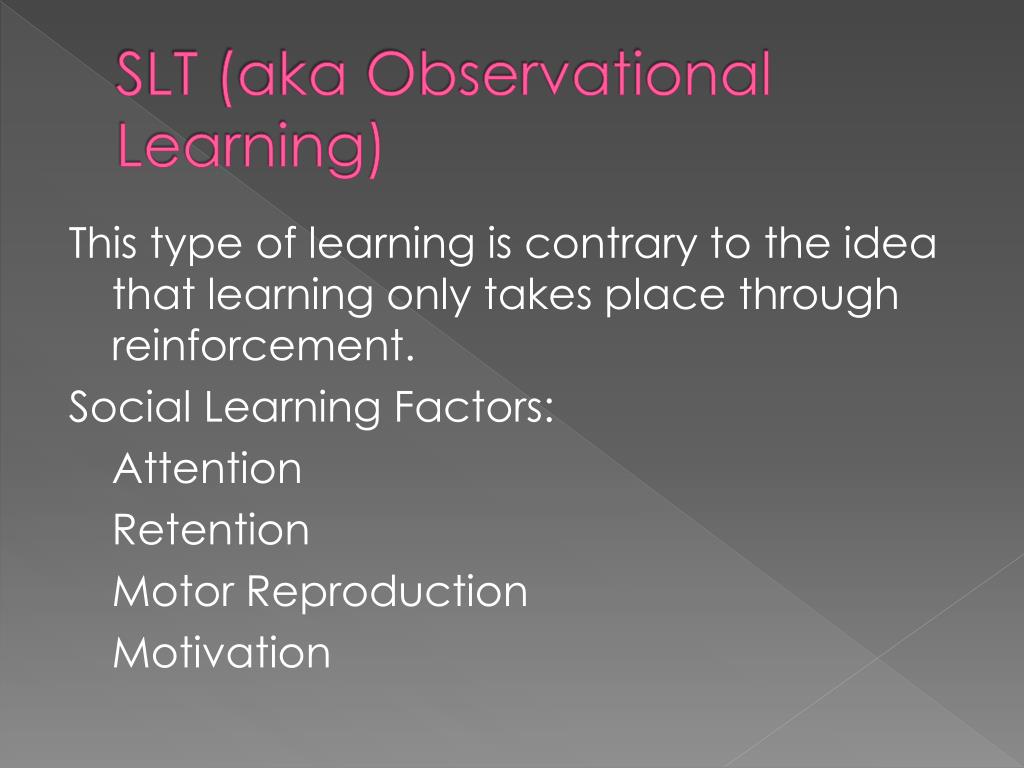 SLT (aka Observational Learning)

This type of learning is contrary to the idea that learning only takes place through reinforcement.

Social Learning Factors:

Attention

Retention

Motor Reproduction

Motivation